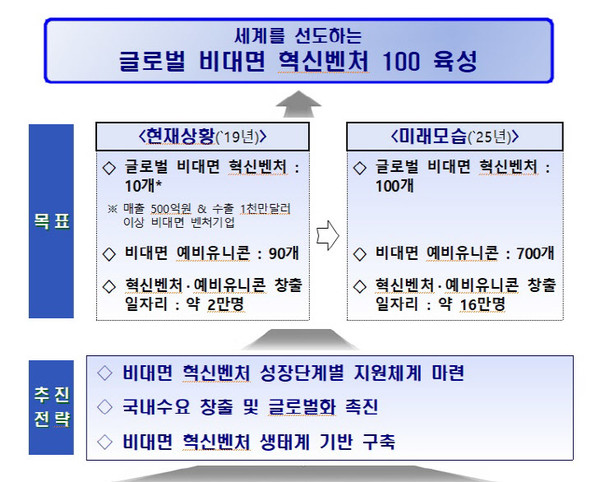 세계를 선도하는
글로벌 비대면 혁신벤처 100 육성

목표

<현재상황('19년)>

◇ 글로벌 비대면 혁신벤처 : 10개*

※ 매출 500억원 & 수출 1천만달러 이상 비대면 벤처기업

◇ 비대면 예비유니콘 : 90개

◇ 혁신벤처·예비유니콘 창출 일자리 : 약 2만명

<미래모습('25년)>

◇ 글로벌 비대면 혁신벤처 : 100개

◇ 비대면 예비유니콘 : 700개

◇ 혁신벤처·예비유니콘 창출 일자리 : 약 16만명

추진 전략

◇ 비대면 혁신벤처 성장단계별 지원체계 마련

◇ 국내수요 창출 및 글로벌화 촉진

◇ 비대면 혁신벤처 생태계 기반 구축